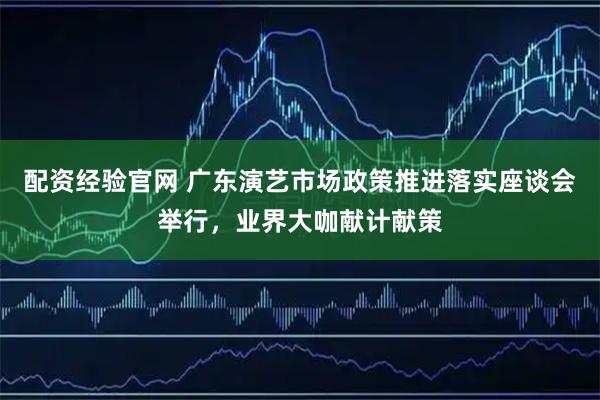 配资经验官网 广东演艺市场政策推进落实座谈会举行，业界大咖献计献策